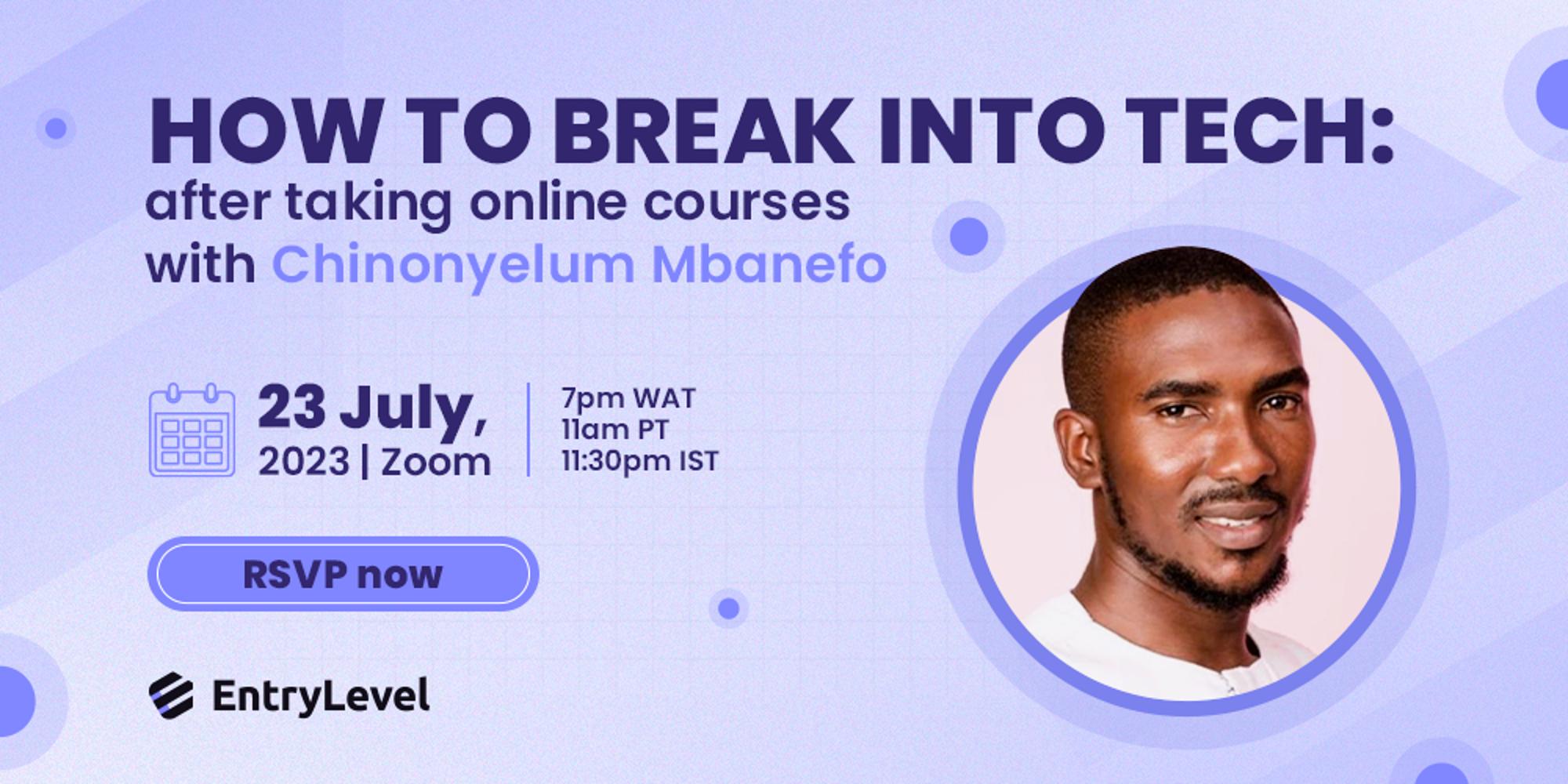 HOW TO BREAK INTO TECH:
after taking online courses
with Chinonyelum Mbanefo

23 July,
2023 | Zoom

7pm WAT
11am PT
11:30pm IST

RSVP now

EntryLevel